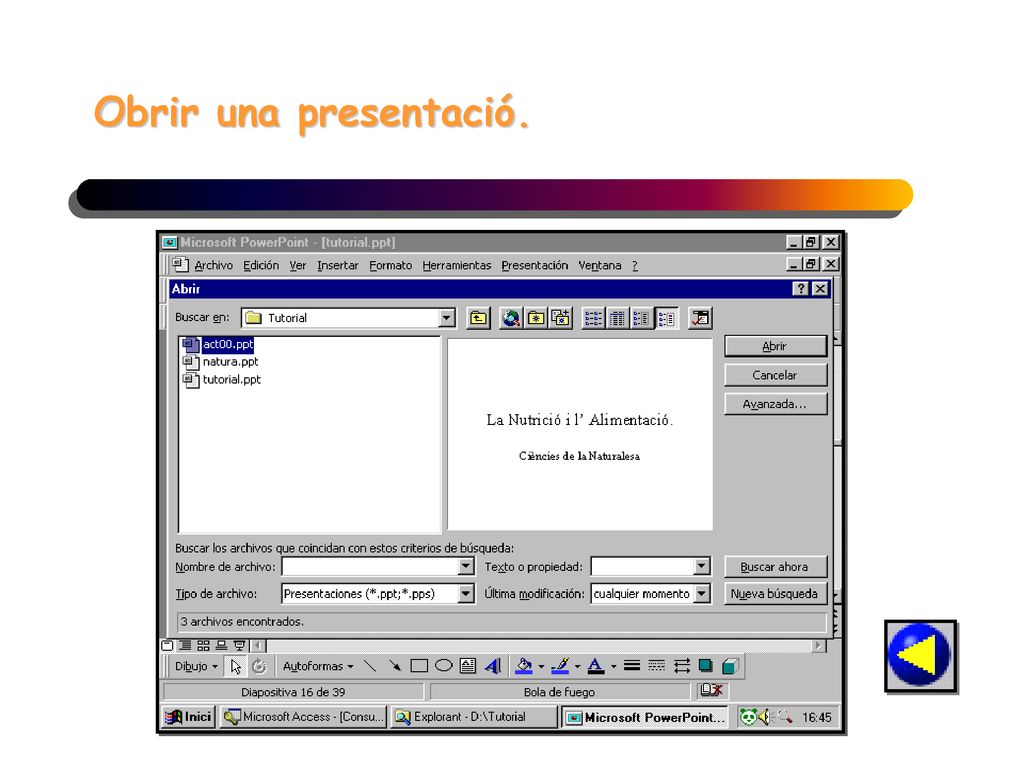 Obrir una presentació.

Microsoft PowerPoint - [tutorial.ppt]

Archivo Edición Ver Insertar Formato Herramientas Presentación Ventana ?

Abrir

Buscar en: Tutorial

act00.ppt
natura.ppt
tutorial.ppt

La Nutrició i l' Alimentació.

Ciències de la Naturalesa

Abrir
Cancelar
Avanzada...

Buscar los archivos que coincidan con estos criterios de búsqueda:

Nombre de archivo:
Texto o propiedad:
Buscar ahora

Tipo de archivo: Presentaciones (*.ppt;*.pps)
Última modificación: cualquier momento
Nueva búsqueda

3 archivos encontrados.

Dibujo Autoformas

Diapositiva 16 de 39
Bola de fuego

Inici
Microsoft Access - [Consu...
Explorant - D:\Tutorial
Microsoft PowerPoint...
16:45